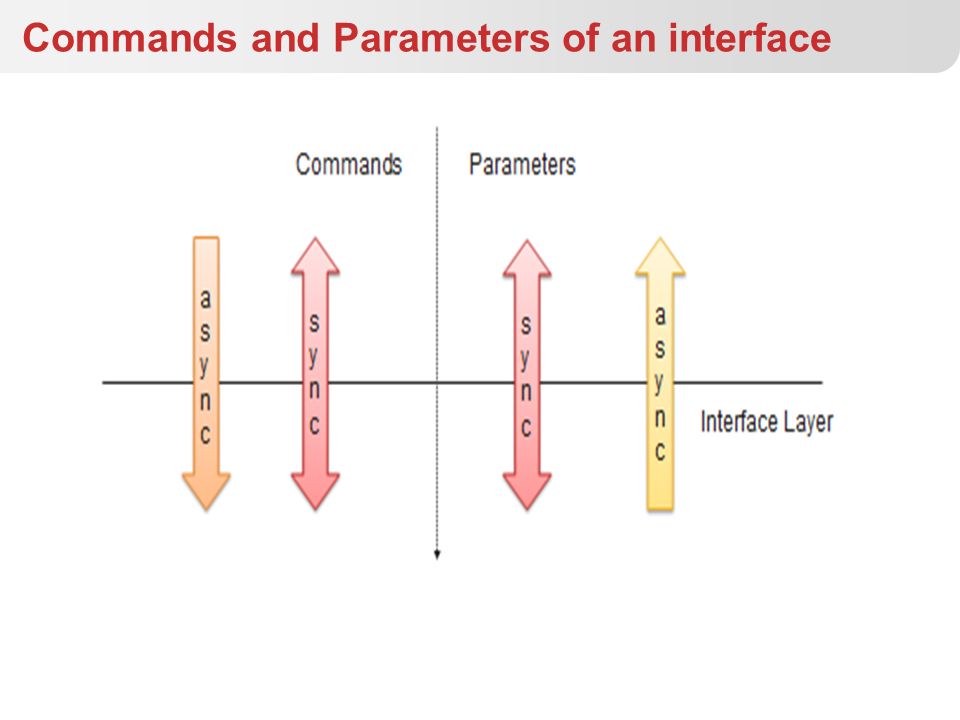 Commands and Parameters of an interface

Commands

Parameters

async

sync

sync

async

Interface Layer